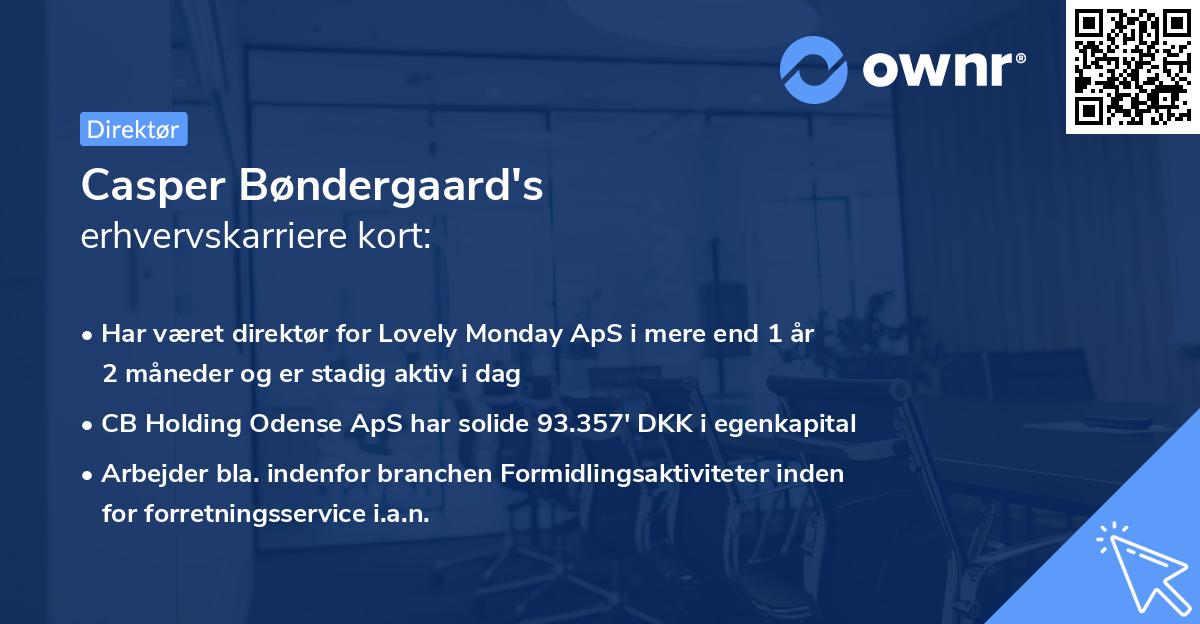 ownr®

Direktør

Casper Bøndergaard's
erhvervskarriere kort:

• Har været direktør for Lovely Monday ApS i mere end 1 år 2 måneder og er stadig aktiv i dag
• CB Holding Odense ApS har solide 93.357' DKK i egenkapital
• Arbejder bla. indenfor branchen Formidlingsaktiviteter inden for forretningsservice i.a.n.